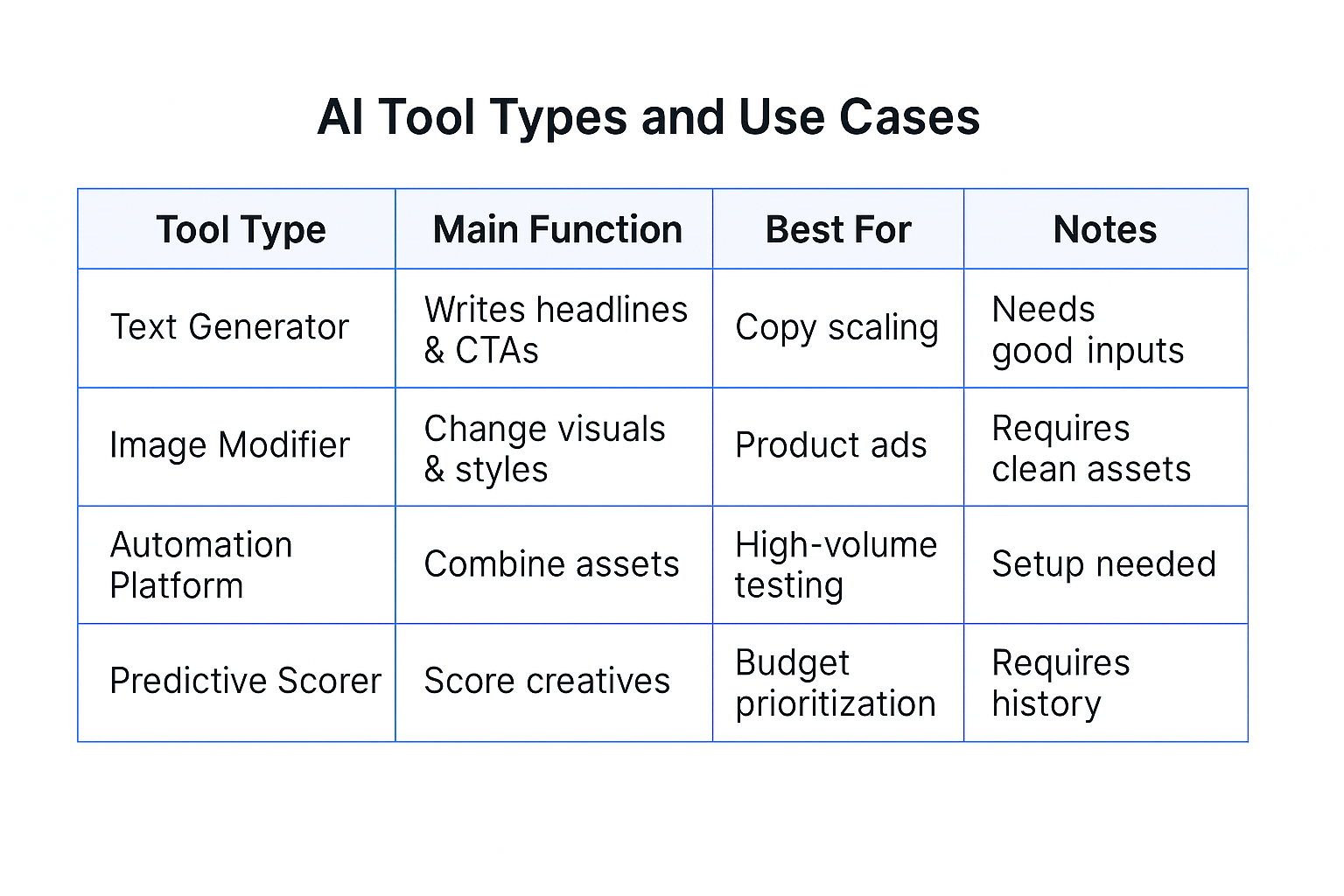 AI Tool Types and Use Cases

| Tool Type | Main Function | Best For | Notes |
|---|---|---|---|
| Text Generator | Writes headlines & CTAs | Copy scaling | Needs good inputs |
| Image Modifier | Change visuals & styles | Product ads | Requires clean assets |
| Automation Platform | Combine assets | High-volume testing | Setup needed |
| Predictive Scorer | Score creatives | Budget prioritization | Requires history |